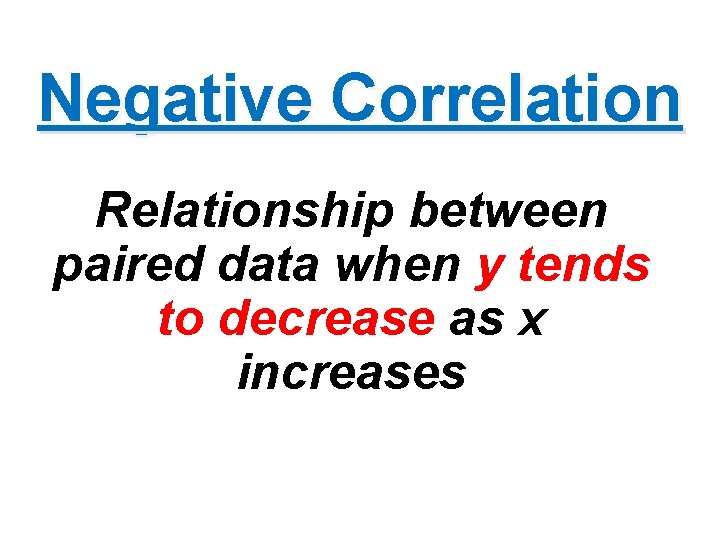 Negative Correlation

Relationship between paired data when y tends to decrease as x increases